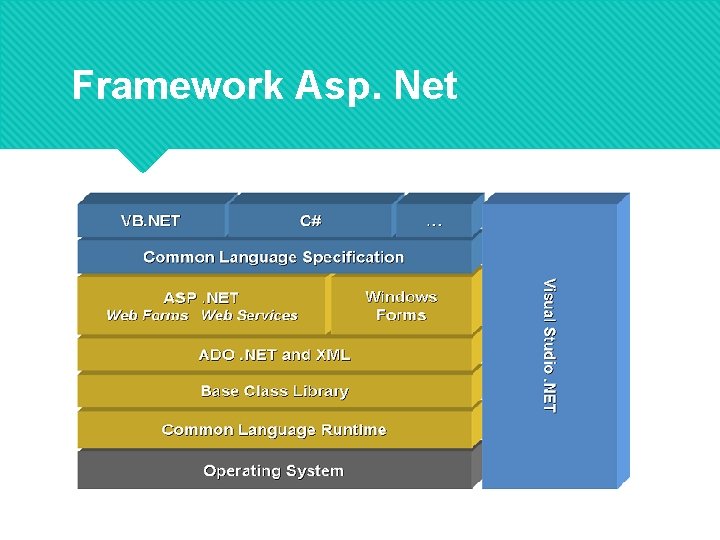 Framework Asp. Net

VB.NET

C#

…

Common Language Specification

ASP .NET
Web Forms Web Services

Windows Forms

ADO .NET and XML

Base Class Library

Common Language Runtime

Operating System

Visual Studio .NET